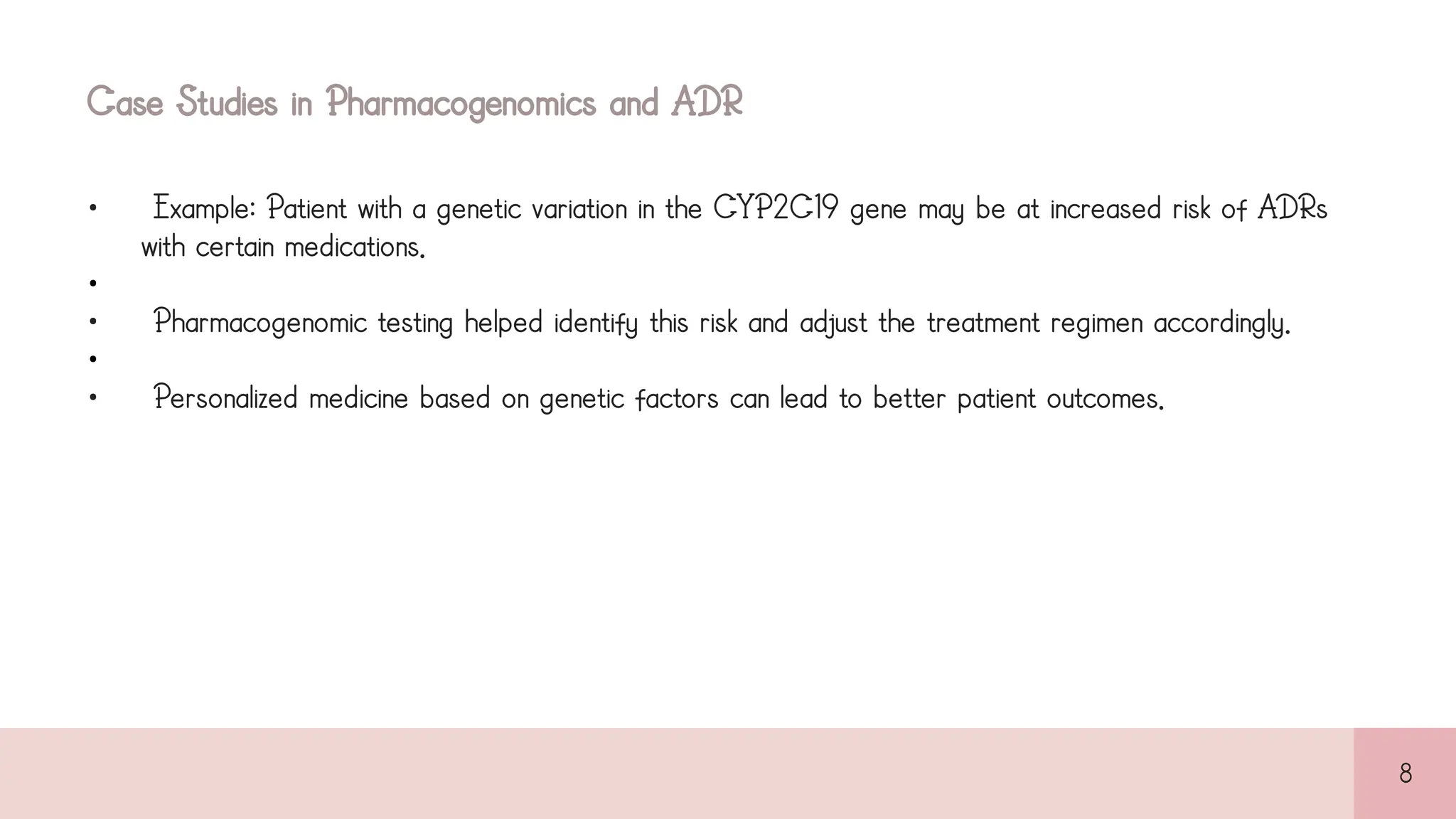 Case Studies in Pharmacogenomics and ADR

• Example: Patient with a genetic variation in the CYP2C19 gene may be at increased risk of ADRs with certain medications.
•
• Pharmacogenomic testing helped identify this risk and adjust the treatment regimen accordingly.
•
• Personalized medicine based on genetic factors can lead to better patient outcomes.

8